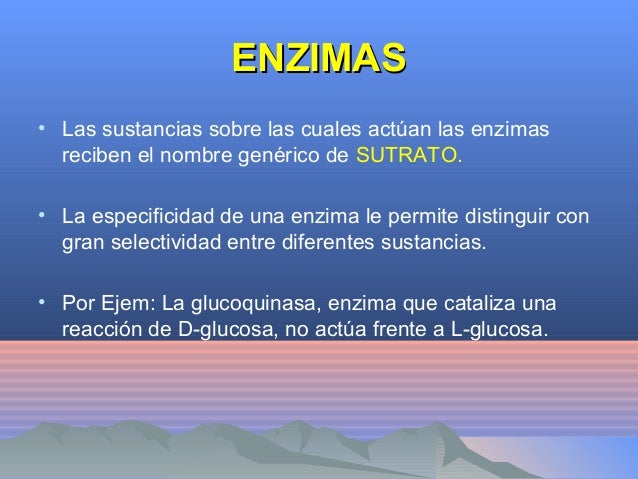 ENZIMAS

• Las sustancias sobre las cuales actúan las enzimas reciben el nombre genérico de SUTRATO.

• La especificidad de una enzima le permite distinguir con gran selectividad entre diferentes sustancias.

• Por Ejem: La glucoquinasa, enzima que cataliza una reacción de D-glucosa, no actúa frente a L-glucosa.